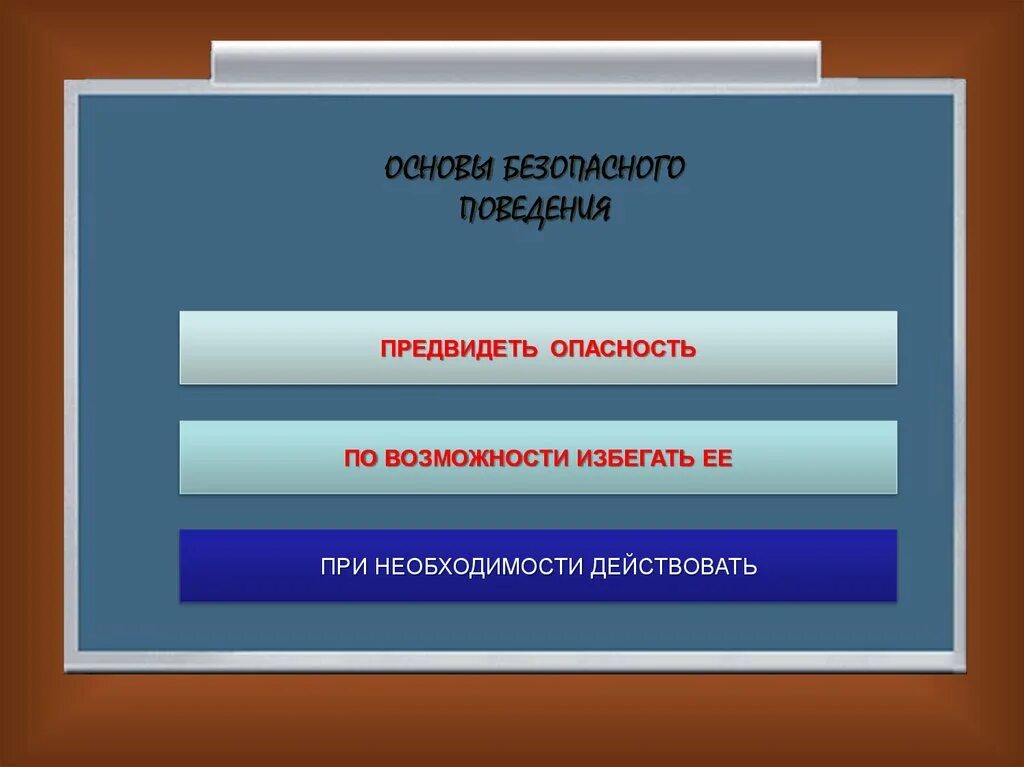 ОСНОВЫ БЕЗОПАСНОГО ПОВЕДЕНИЯ

ПРЕДВИДЕТЬ ОПАСНОСТЬ

ПО ВОЗМОЖНОСТИ ИЗБЕГАТЬ ЕЕ

ПРИ НЕОБХОДИМОСТИ ДЕЙСТВОВАТЬ